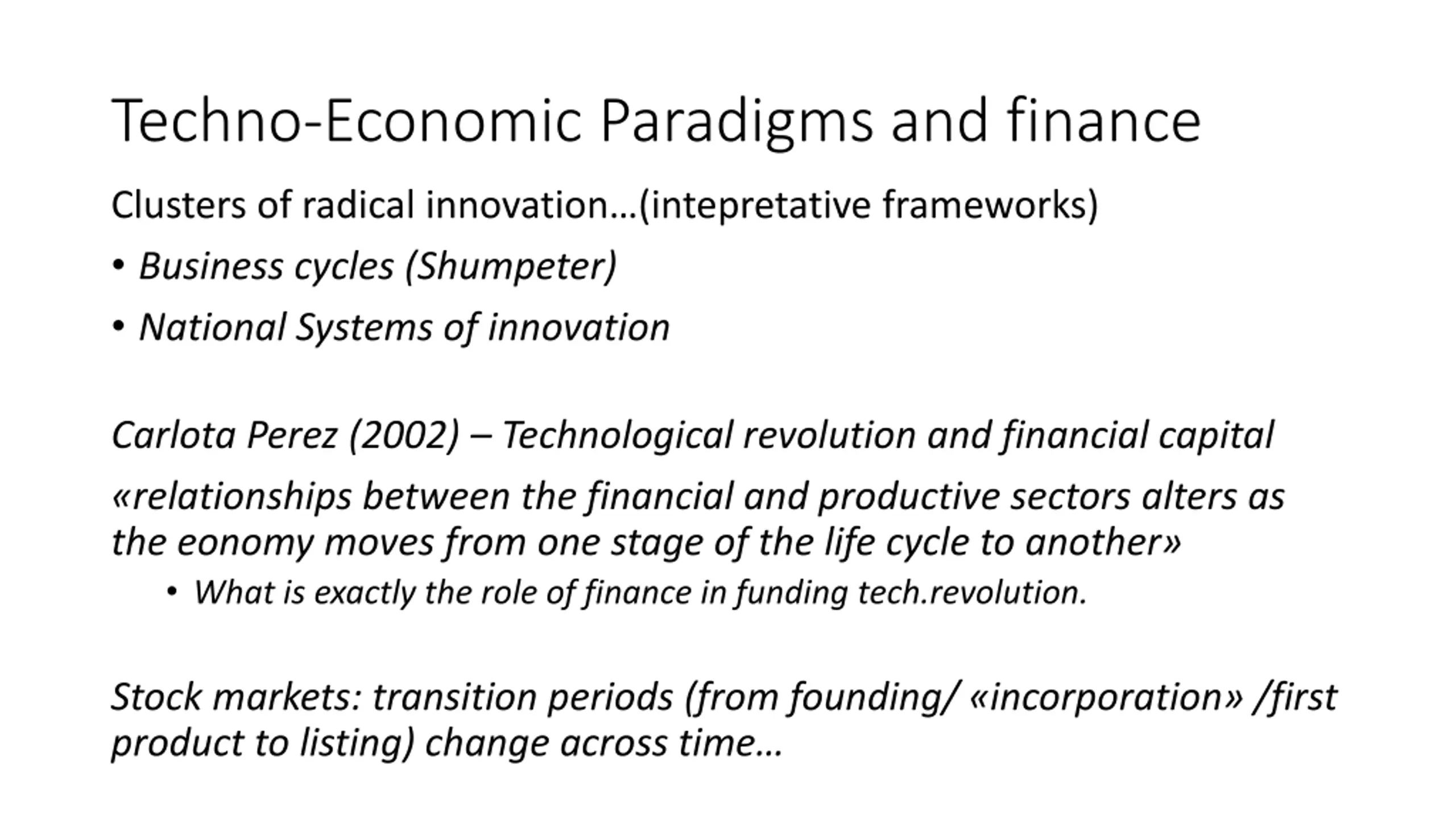 Techno-Economic Paradigms and finance

Clusters of radical innovation…(intepretative frameworks)

• Business cycles (Shumpeter)
• National Systems of innovation

Carlota Perez (2002) – Technological revolution and financial capital

«relationships between the financial and productive sectors alters as the eonomy moves from one stage of the life cycle to another»

• What is exactly the role of finance in funding tech.revolution.

Stock markets: transition periods (from founding/ «incorporation» /first product to listing) change across time…